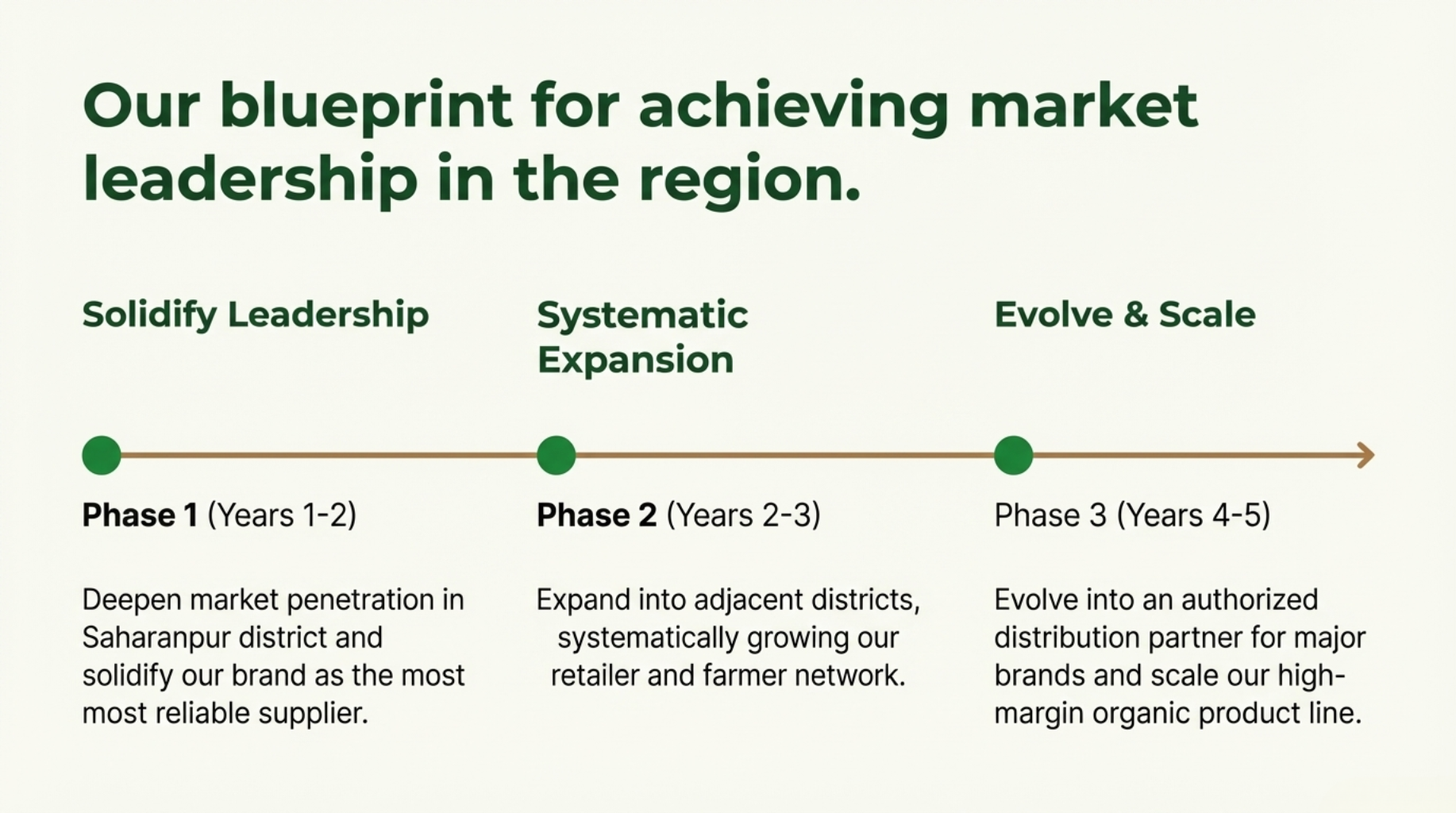 Our blueprint for achieving market leadership in the region.

Solidify Leadership

Phase 1 (Years 1-2)

Deepen market penetration in Saharanpur district and solidify our brand as the most most reliable supplier.

Systematic Expansion

Phase 2 (Years 2-3)

Expand into adjacent districts, systematically growing our retailer and farmer network.

Evolve & Scale

Phase 3 (Years 4-5)

Evolve into an authorized distribution partner for major brands and scale our high-margin organic product line.